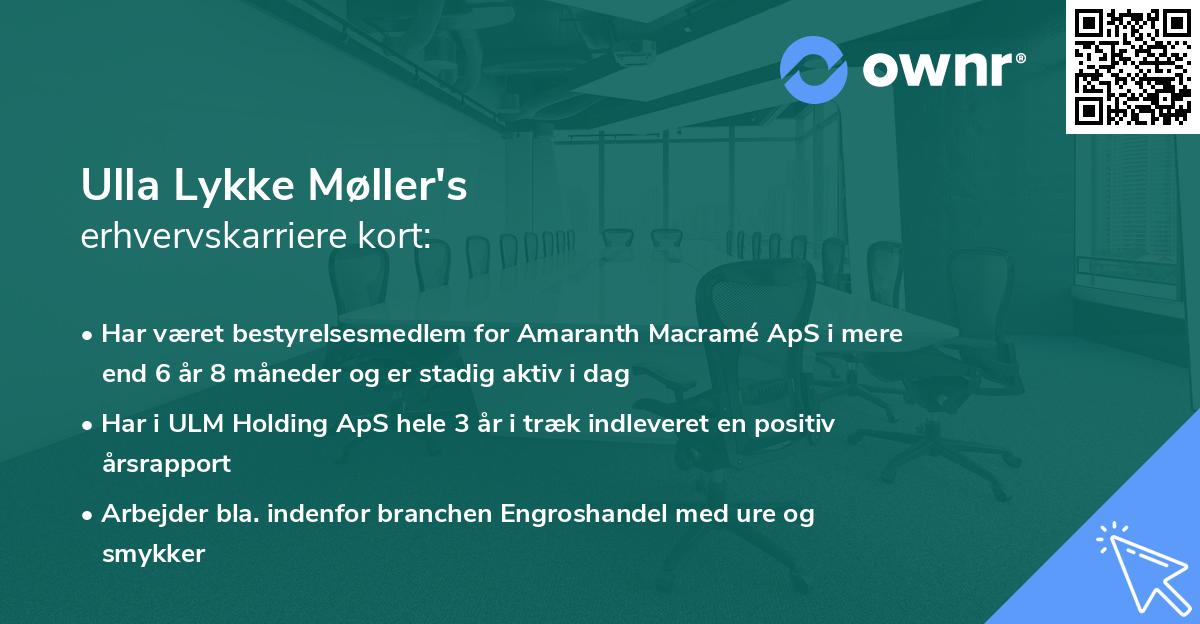 ownr®

Ulla Lykke Møller's
erhvervskarriere kort:

• Har været bestyrelsesmedlem for Amaranth Macramé ApS i mere end 6 år 8 måneder og er stadig aktiv i dag

• Har i ULM Holding ApS hele 3 år i træk indleveret en positiv årsrapport

• Arbejder bla. indenfor branchen Engroshandel med ure og smykker